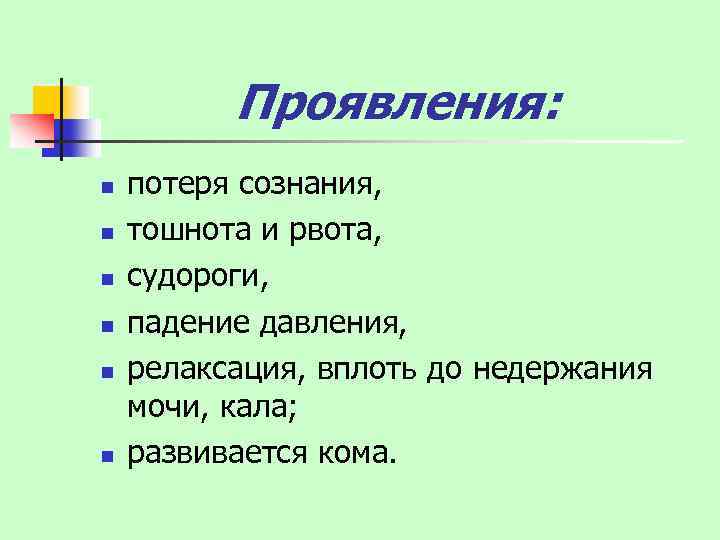 Проявления:

- потеря сознания,
- тошнота и рвота,
- судороги,
- падение давления,
- релаксация, вплоть до недержания мочи, кала;
- развивается кома.